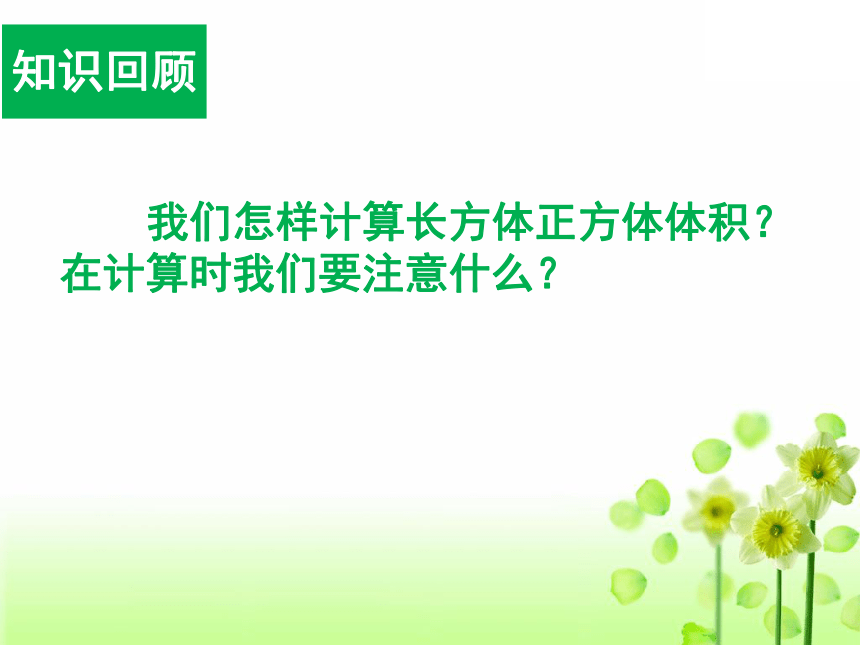 知识回顾

我们怎样计算长方体正方体体积？在计算时我们要注意什么？